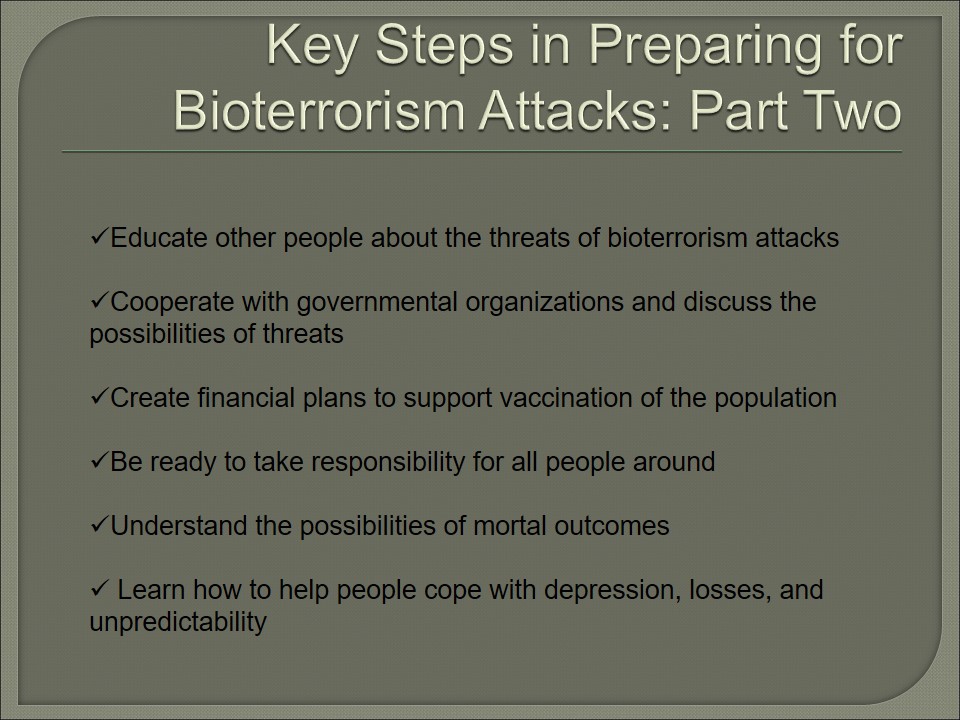 Key Steps in Preparing for Bioterrorism Attacks: Part Two

✓Educate other people about the threats of bioterrorism attacks

✓Cooperate with governmental organizations and discuss the possibilities of threats

✓Create financial plans to support vaccination of the population

✓Be ready to take responsibility for all people around

✓Understand the possibilities of mortal outcomes

✓ Learn how to help people cope with depression, losses, and unpredictability